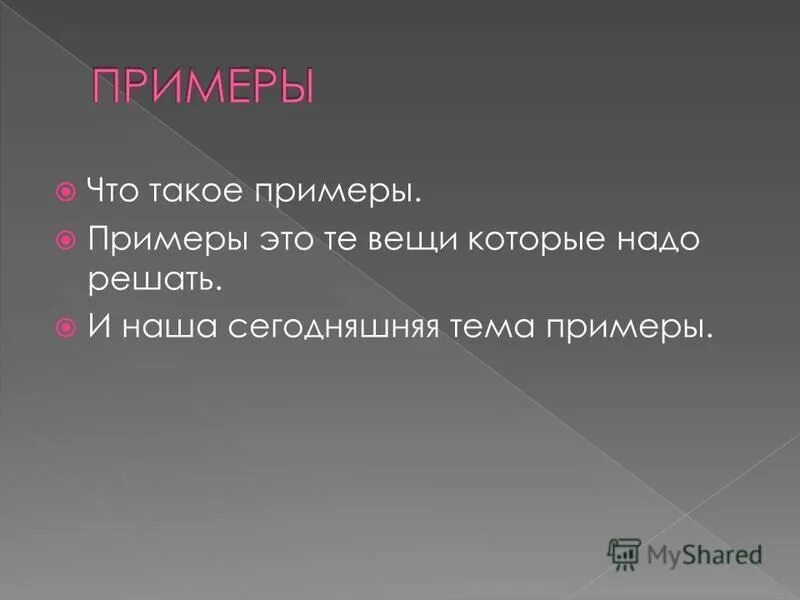 ПРИМЕРЫ

Что такое примеры.

Примеры это те вещи которые надо решать.

И наша сегодняшняя тема примеры.

MyShared